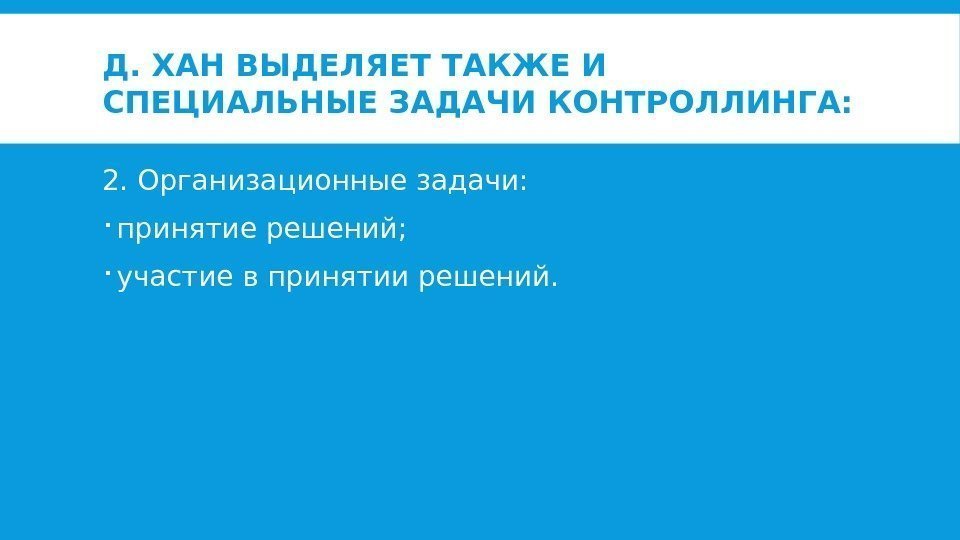 Д. ХАН ВЫДЕЛЯЕТ ТАКЖЕ И СПЕЦИАЛЬНЫЕ ЗАДАЧИ КОНТРОЛЛИНГА:

2. Организационные задачи:

· принятие решений;

· участие в принятии решений.